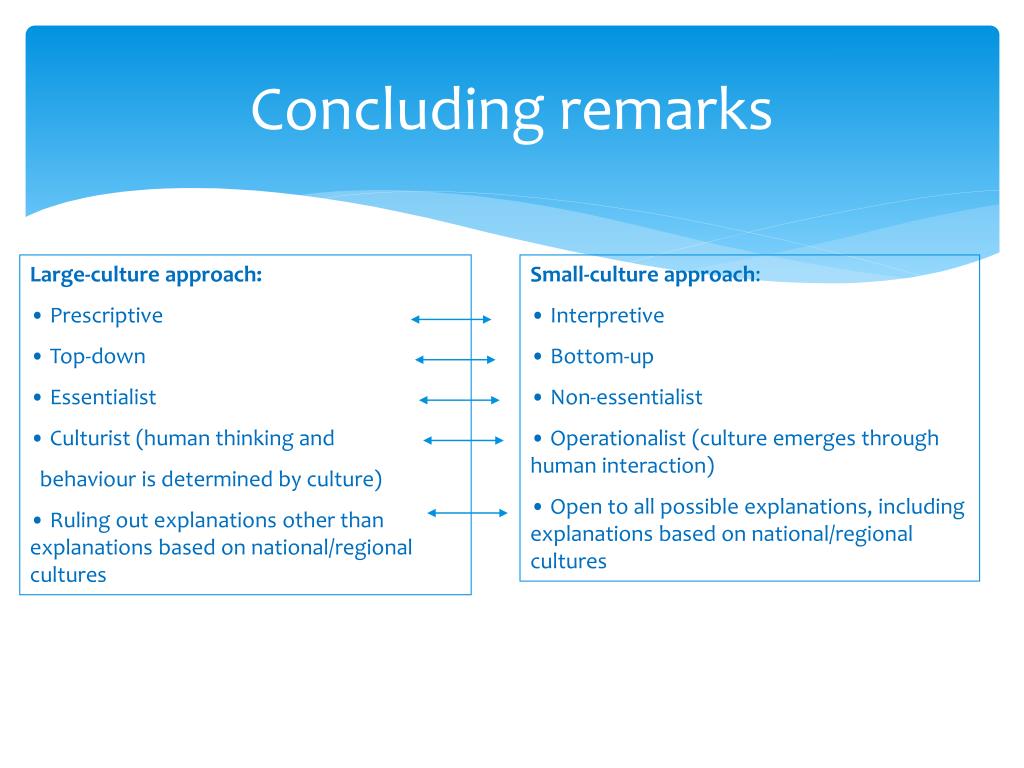 Concluding remarks

Large-culture approach:
• Prescriptive
• Top-down
• Essentialist
• Culturist (human thinking and behaviour is determined by culture)
• Ruling out explanations other than explanations based on national/regional cultures

Small-culture approach:
• Interpretive
• Bottom-up
• Non-essentialist
• Operationalist (culture emerges through human interaction)
• Open to all possible explanations, including explanations based on national/regional cultures